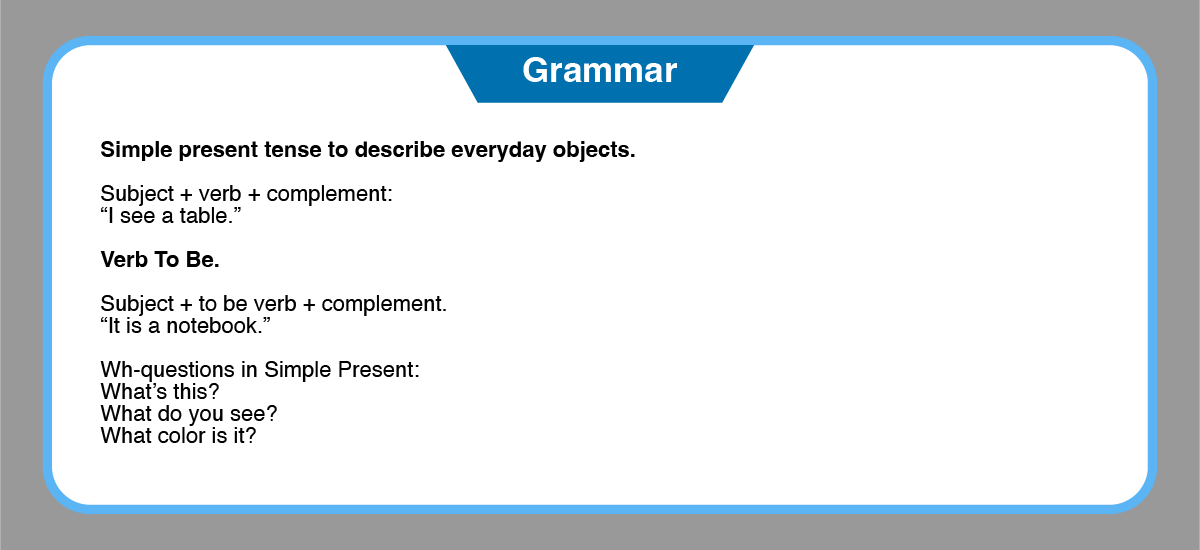 Grammar

Simple present tense to describe everyday objects.

Subject + verb + complement:
“I see a table.”

Verb To Be.

Subject + to be verb + complement.
“It is a notebook.”

Wh-questions in Simple Present:
What’s this?
What do you see?
What color is it?